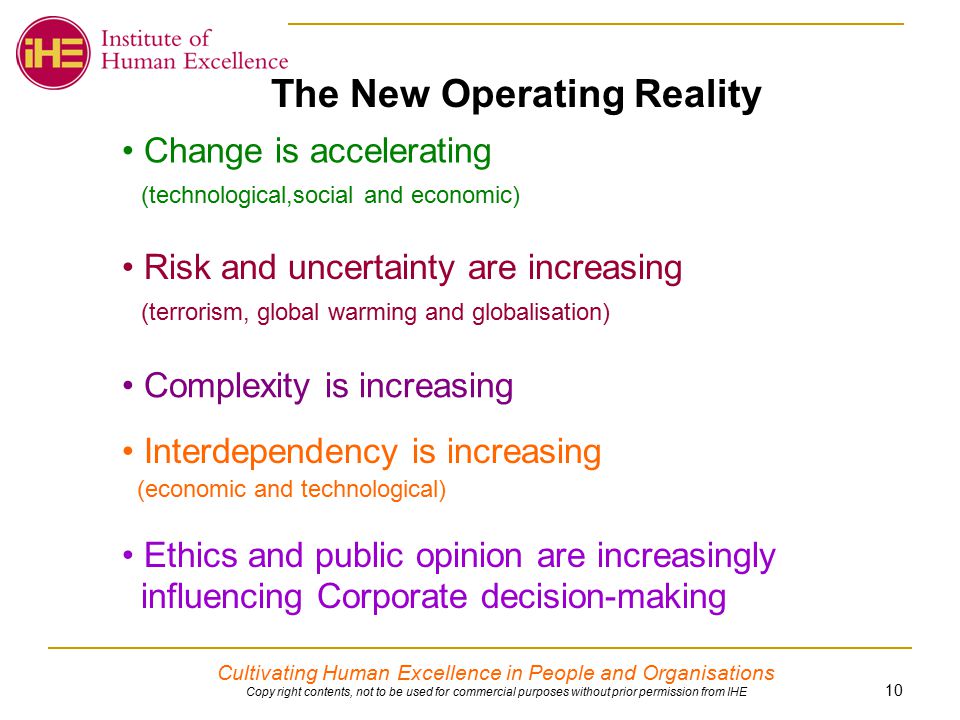 iHE Institute of Human Excellence

The New Operating Reality

• Change is accelerating
(technological,social and economic)

• Risk and uncertainty are increasing
(terrorism, global warming and globalisation)

• Complexity is increasing

• Interdependency is increasing
(economic and technological)

• Ethics and public opinion are increasingly influencing Corporate decision-making

Cultivating Human Excellence in People and Organisations
Copy right contents, not to be used for commercial purposes without prior permission from IHE

10